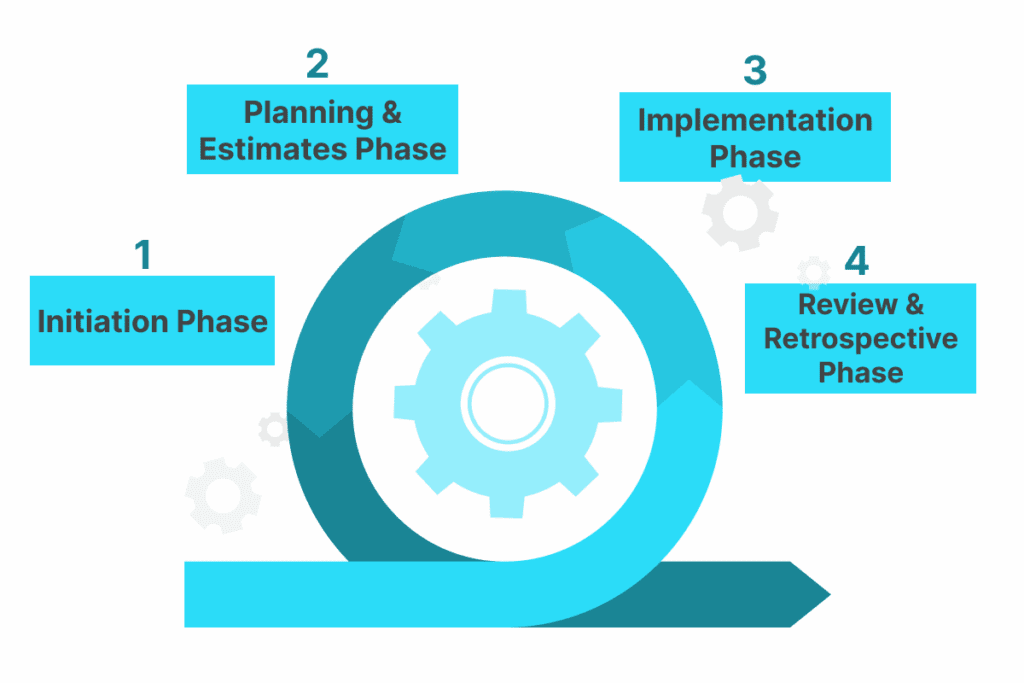 1
Initiation Phase

2
Planning & Estimates Phase

3
Implementation Phase

4
Review & Retrospective Phase